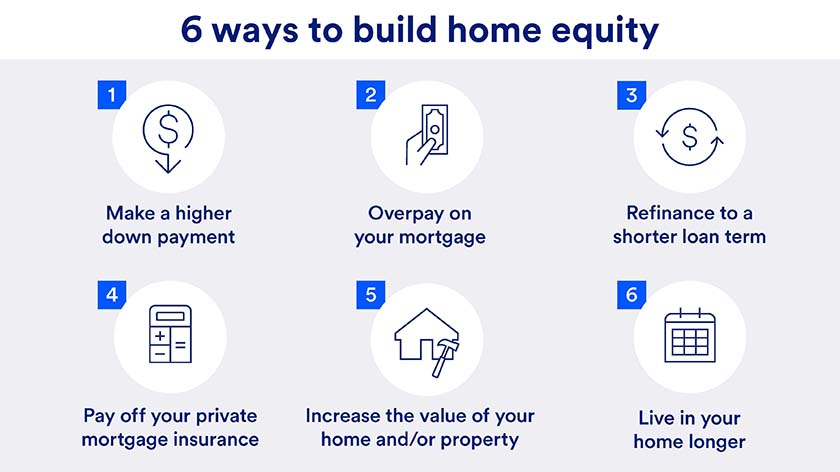 6 ways to build home equity

1
Make a higher down payment

2
Overpay on your mortgage

3
Refinance to a shorter loan term

4
Pay off your private mortgage insurance

5
Increase the value of your home and/or property

6
Live in your home longer